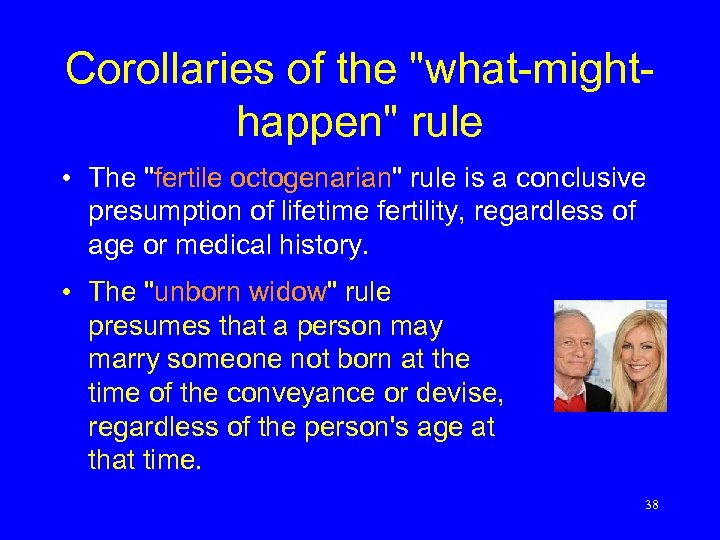 Corollaries of the "what-might-happen" rule

• The "fertile octogenarian" rule is a conclusive presumption of lifetime fertility, regardless of age or medical history.

• The "unborn widow" rule presumes that a person may marry someone not born at the time of the conveyance or devise, regardless of the person's age at that time.

38